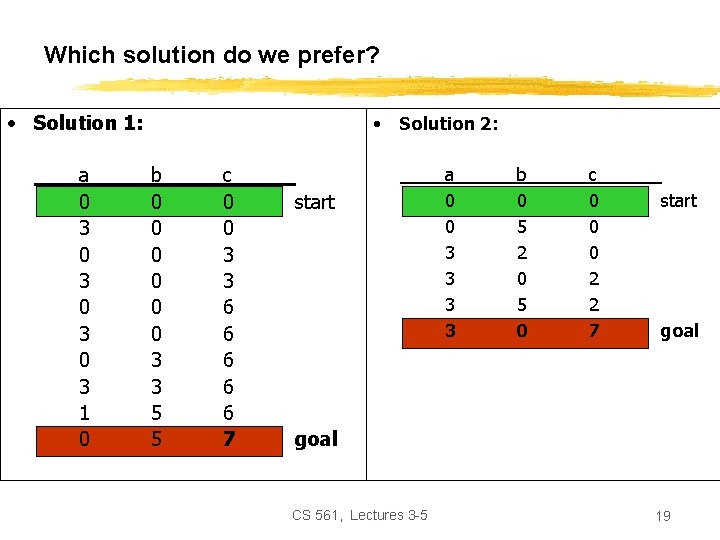 Which solution do we prefer?

• Solution 1:

| a | b | c | |
|---|---|---|---|
| 0 | 0 | 0 | start |
| 3 | 0 | 0 | |
| 0 | 0 | 3 | |
| 3 | 0 | 3 | |
| 0 | 0 | 6 | |
| 3 | 0 | 6 | |
| 0 | 3 | 6 | |
| 3 | 3 | 6 | |
| 1 | 5 | 6 | |
| 0 | 5 | 7 | goal |

• Solution 2:

| a | b | c | |
|---|---|---|---|
| 0 | 0 | 0 | start |
| 0 | 5 | 0 | |
| 3 | 2 | 0 | |
| 3 | 0 | 2 | |
| 3 | 5 | 2 | |
| 3 | 0 | 7 | goal |

CS 561, Lectures 3-5

19